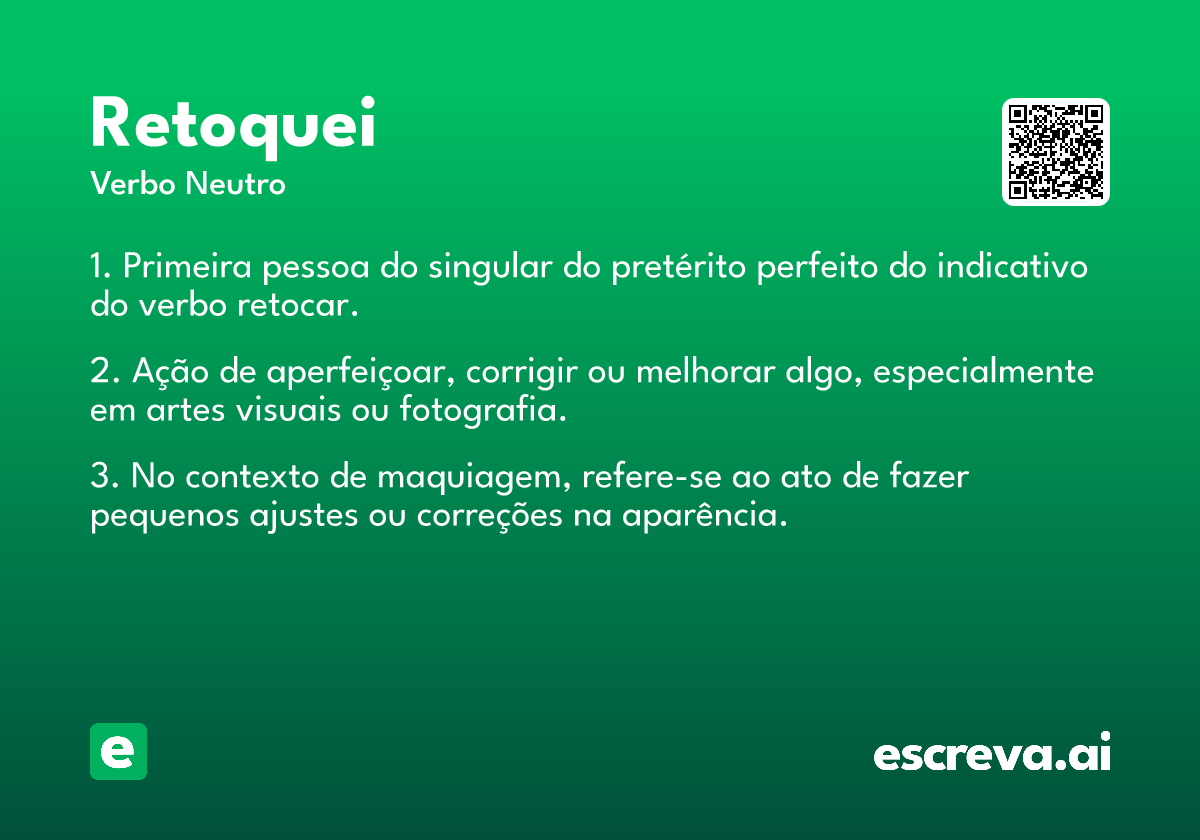 Retoquei
Verbo Neutro

1. Primeira pessoa do singular do pretérito perfeito do indicativo do verbo retocar.

2. Ação de aperfeiçoar, corrigir ou melhorar algo, especialmente em artes visuais ou fotografia.

3. No contexto de maquiagem, refere-se ao ato de fazer pequenos ajustes ou correções na aparência.

e

escreva.ai